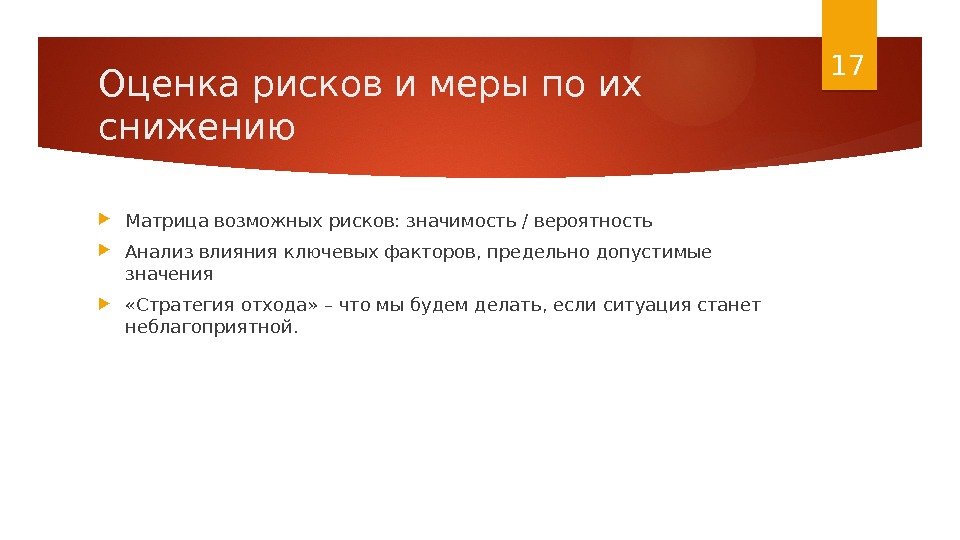 17

Оценка рисков и меры по их снижению

Матрица возможных рисков: значимость / вероятность

Анализ влияния ключевых факторов, предельно допустимые значения

«Стратегия отхода» – что мы будем делать, если ситуация станет неблагоприятной.